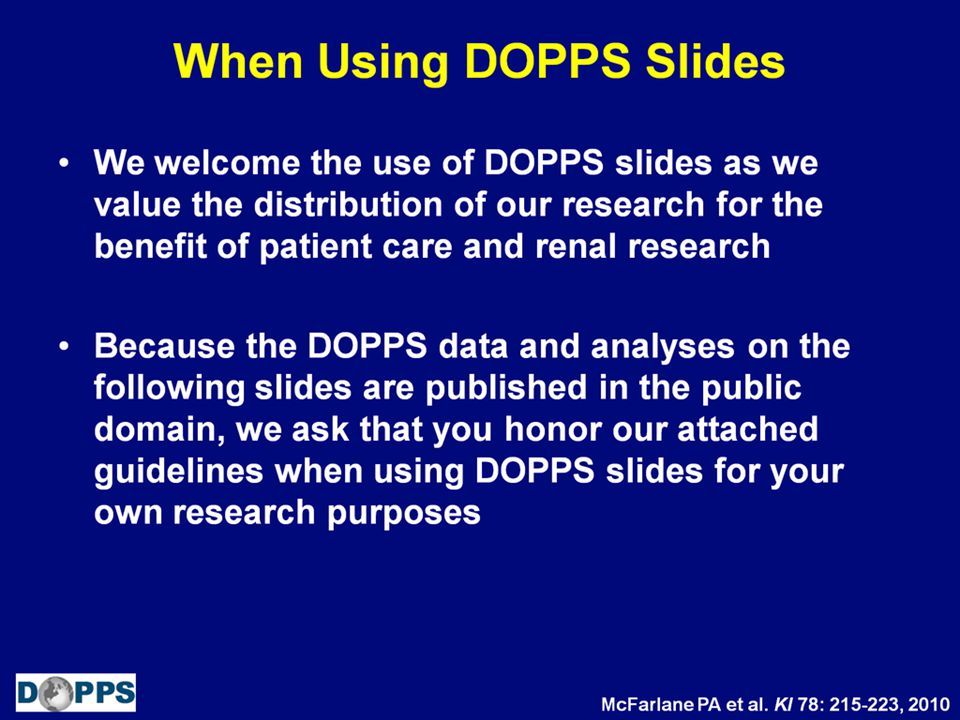 When Using DOPPS Slides

• We welcome the use of DOPPS slides as we value the distribution of our research for the benefit of patient care and renal research

• Because the DOPPS data and analyses on the following slides are published in the public domain, we ask that you honor our attached guidelines when using DOPPS slides for your own research purposes

DOPPS

McFarlane PA et al. KI 78: 215-223, 2010